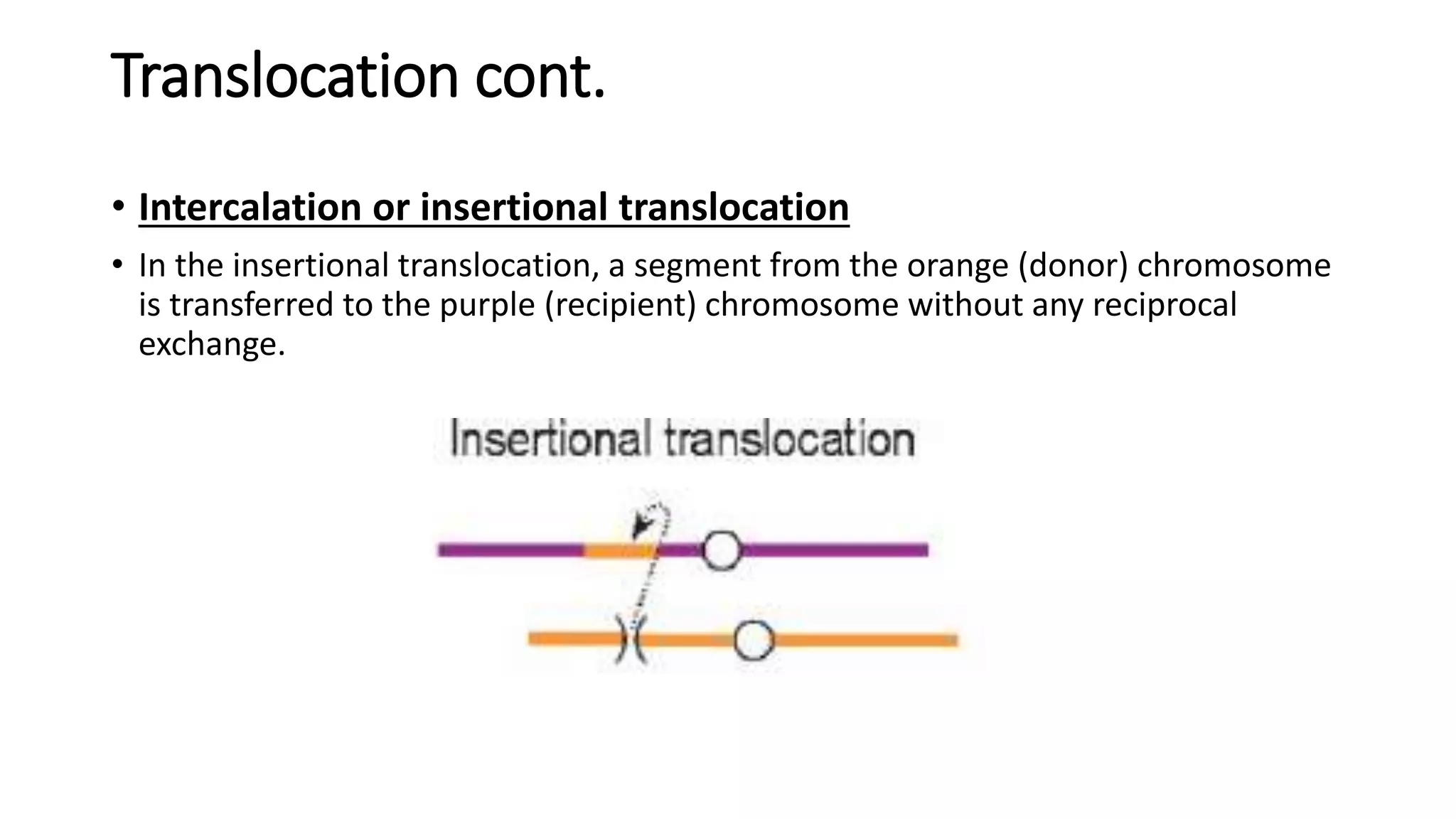 Translocation cont.

• Intercalation or insertional translocation

• In the insertional translocation, a segment from the orange (donor) chromosome is transferred to the purple (recipient) chromosome without any reciprocal exchange.

Insertional translocation